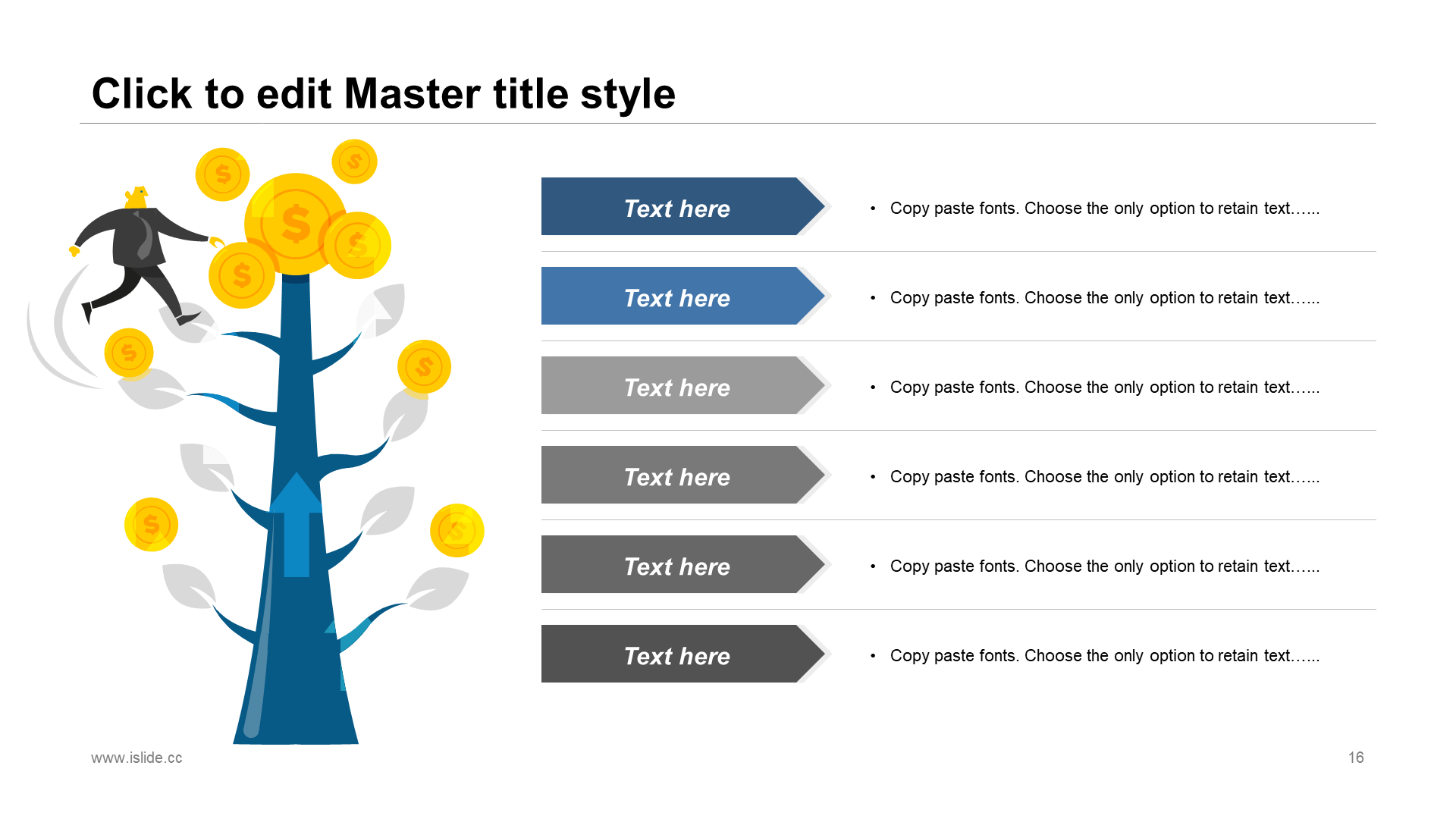 Click to edit Master title style

$ $ $ $ $ $ $ $ $

Text here
• Copy paste fonts. Choose the only option to retain text……

Text here
• Copy paste fonts. Choose the only option to retain text……

Text here
• Copy paste fonts. Choose the only option to retain text……

Text here
• Copy paste fonts. Choose the only option to retain text……

Text here
• Copy paste fonts. Choose the only option to retain text……

Text here
• Copy paste fonts. Choose the only option to retain text……

www.islide.cc

16